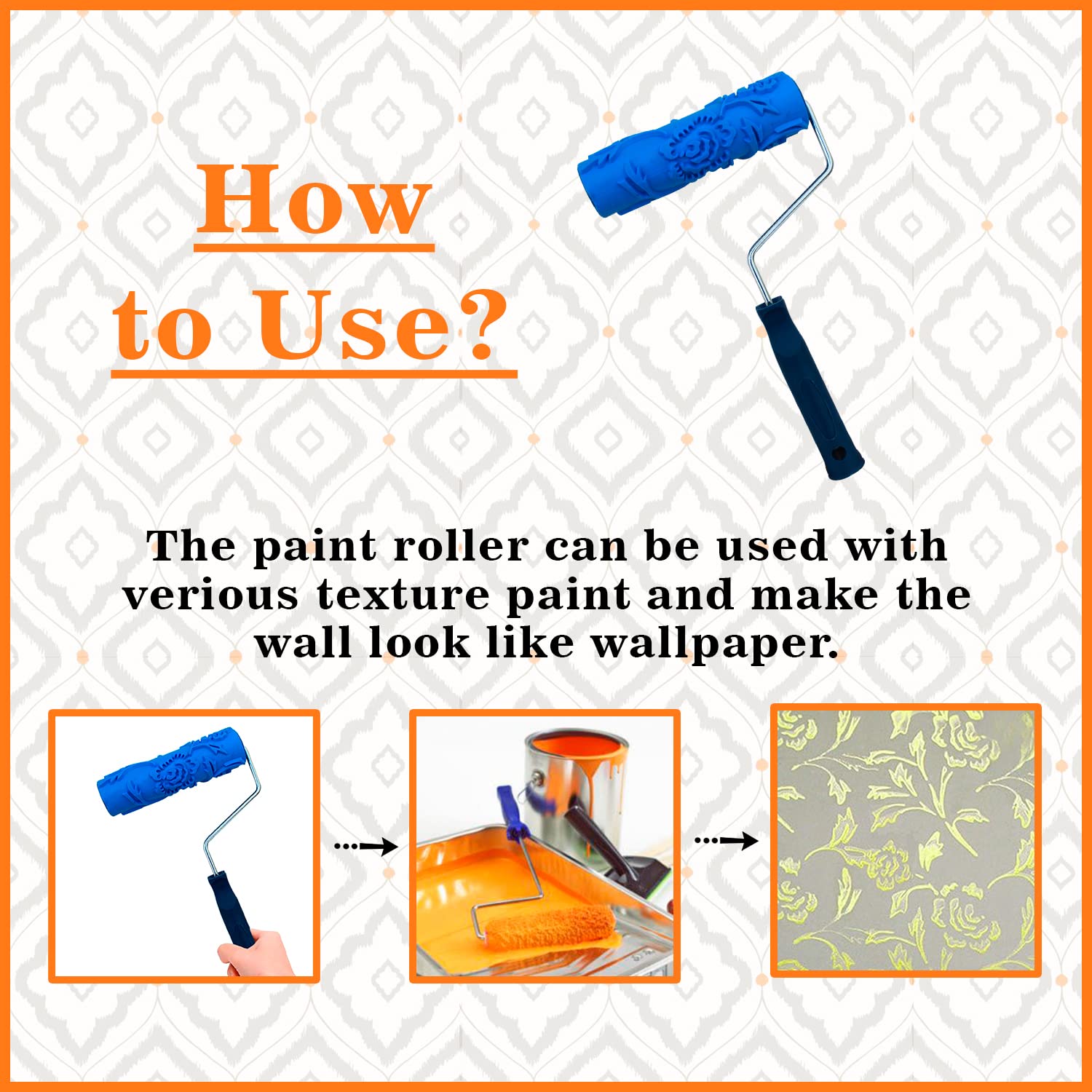 How to Use?

The paint roller can be used with verious texture paint and make the wall look like wallpaper.